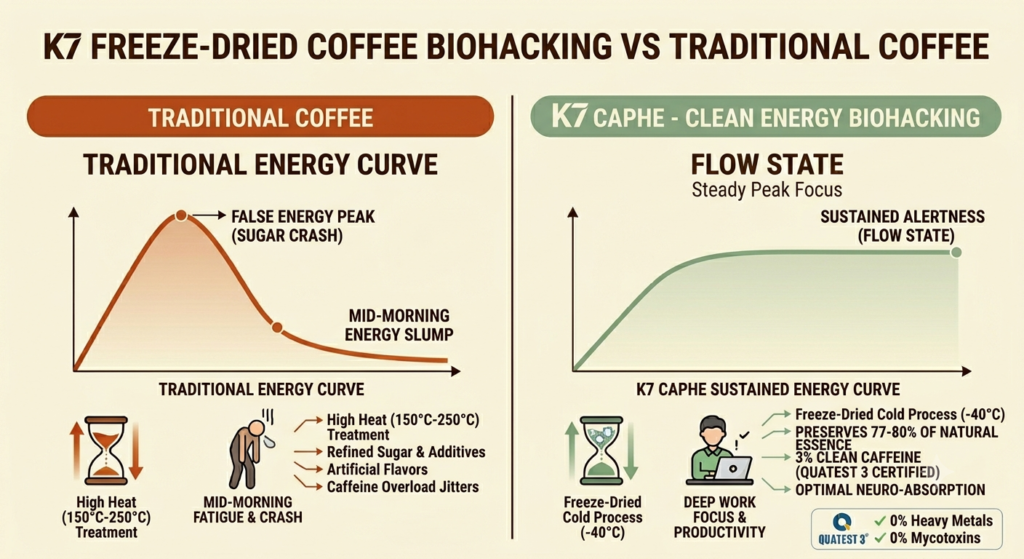 K7 FREEZE-DRIED COFFEE BIOHACKING VS TRADITIONAL COFFEE

TRADITIONAL COFFEE

TRADITIONAL ENERGY CURVE

FALSE ENERGY PEAK (SUGAR CRASH)

MID-MORNING ENERGY SLUMP

TRADITIONAL ENERGY CURVE

High Heat (150°C-250°C) Treatment

MID-MORNING FATIGUE & CRASH

High Heat (150°C-250°C) Treatment
Refined Sugar & Additives
Artificial Flavors
Caffeine Overload Jitters

K7 CAPHE - CLEAN ENERGY BIOHACKING

FLOW STATE
Steady Peak Focus

SUSTAINED ALERTNESS (FLOW STATE)

K7 CAPHE SUSTAINED ENERGY CURVE

Freeze-Dried Cold Process (-40°C)

DEEP WORK FOCUS & PRODUCTIVITY

Freeze-Dried Cold Process (-40°C)
PRESERVES 77-80% OF NATURAL ESSENCE
3% CLEAN CAFFEINE (QUATEST 3 CERTIFIED)
OPTIMAL NEURO-ABSORPTION

QUATEST 3
✓ 0% Heavy Metals
✓ 0% Mycotoxins